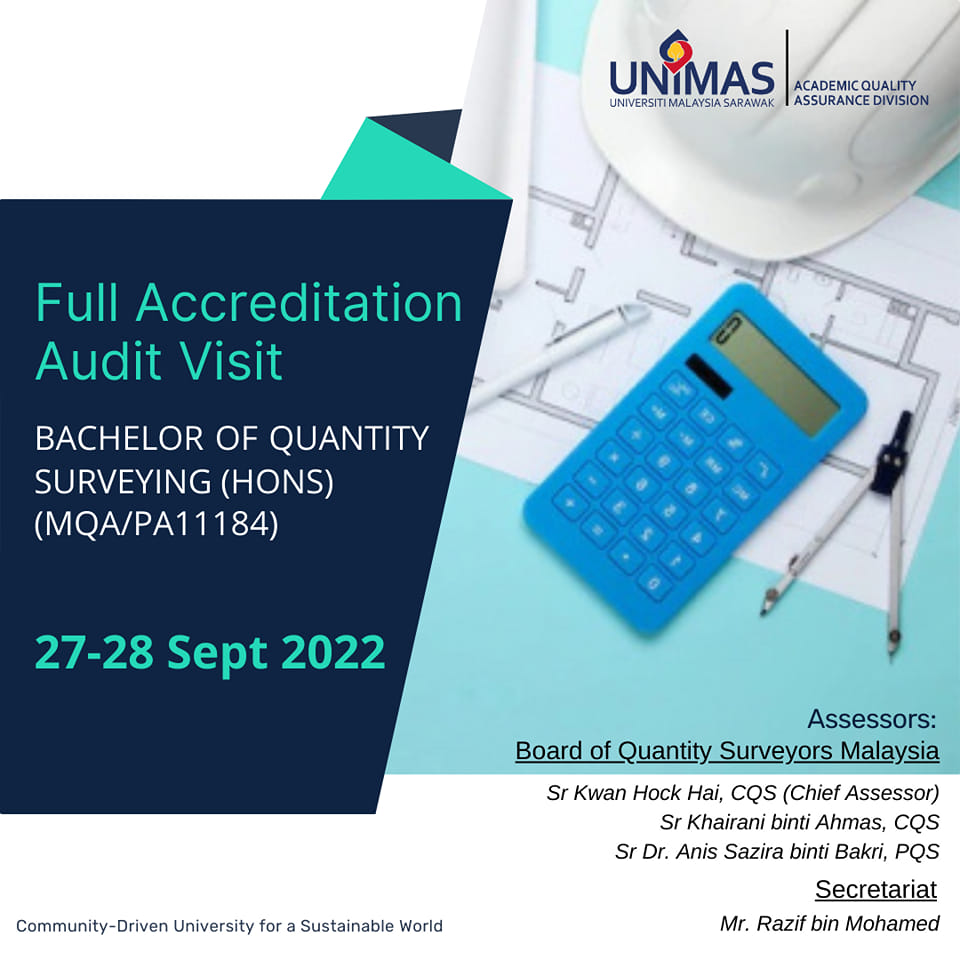 UNIMAS
UNIVERSITI MALAYSIA SARAWAK
ACADEMIC QUALITY ASSURANCE DIVISION

Full Accreditation Audit Visit

BACHELOR OF QUANTITY SURVEYING (HONS) (MQA/PA11184)

27-28 Sept 2022

Assessors:
Board of Quantity Surveyors Malaysia

Sr Kwan Hock Hai, CQS (Chief Assessor)
Sr Khairani binti Ahmas, CQS
Sr Dr. Anis Sazira binti Bakri, PQS

Secretariat
Mr. Razif bin Mohamed

Community-Driven University for a Sustainable World